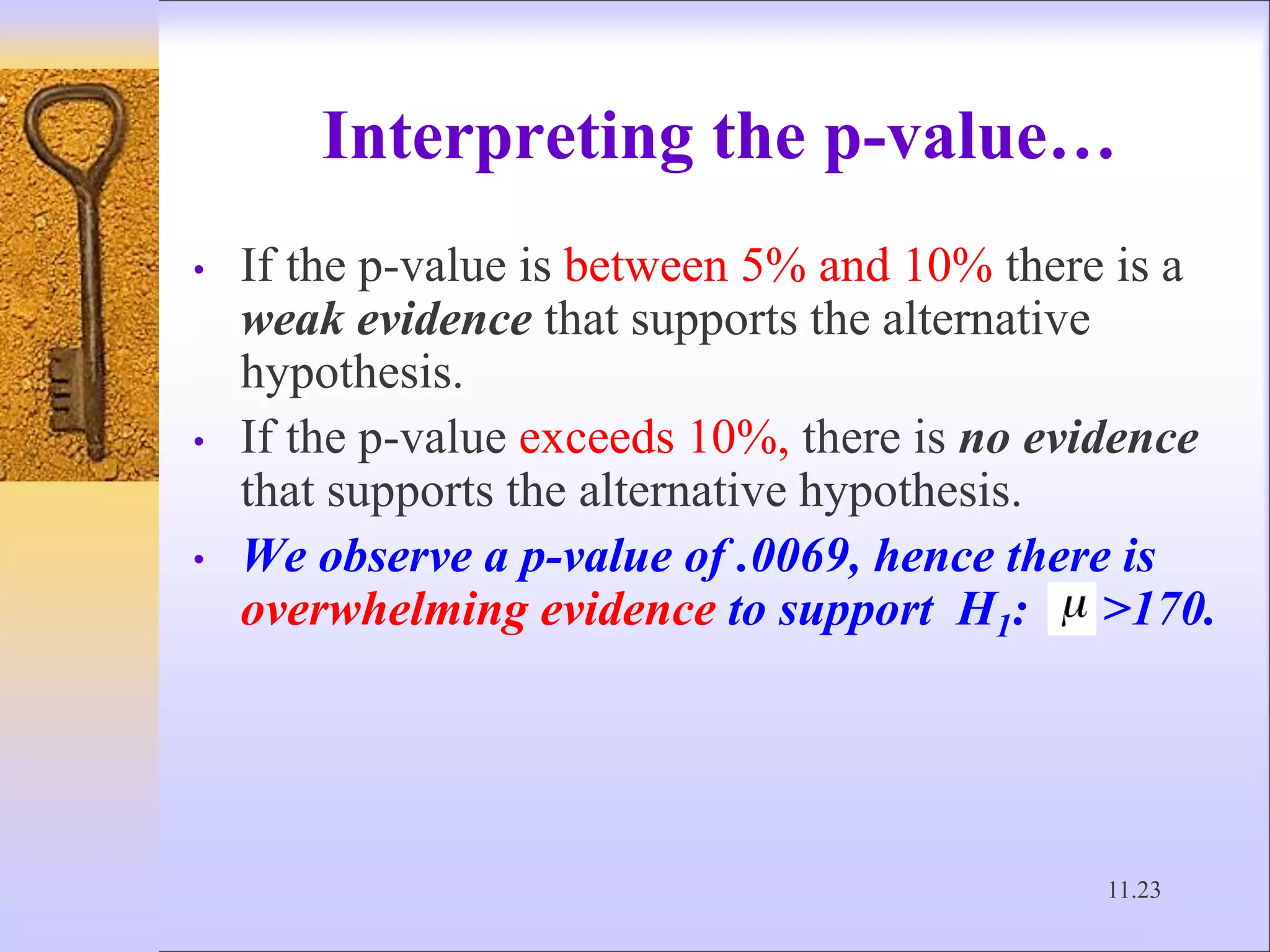 Interpreting the p-value…

• If the p-value is between 5% and 10% there is a weak evidence that supports the alternative hypothesis.

• If the p-value exceeds 10%, there is no evidence that supports the alternative hypothesis.

• We observe a p-value of .0069, hence there is overwhelming evidence to support $H_1$: $\mu$ >170.

11.23